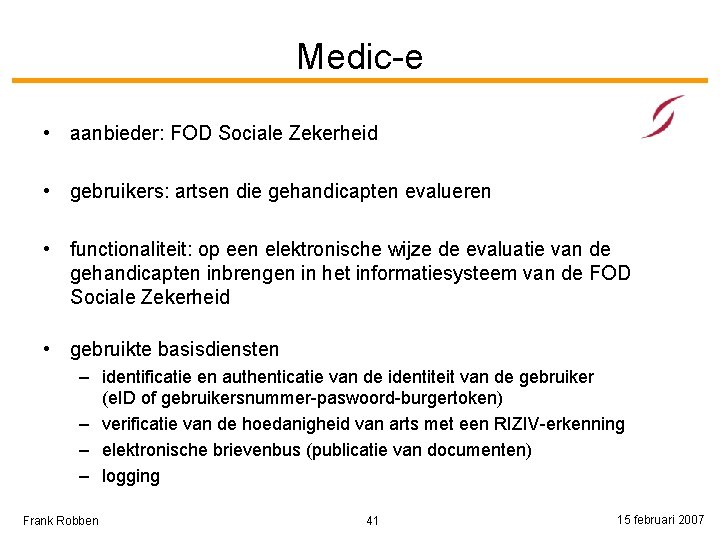 Medic-e

• aanbieder: FOD Sociale Zekerheid

• gebruikers: artsen die gehandicapten evalueren

• functionaliteit: op een elektronische wijze de evaluatie van de gehandicapten inbrengen in het informatiesysteem van de FOD Sociale Zekerheid

• gebruikte basisdiensten
– identificatie en authenticatie van de identiteit van de gebruiker (eID of gebruikersnummer-paswoord-burgertoken)
– verificatie van de hoedanigheid van arts met een RIZIV-erkenning
– elektronische brievenbus (publicatie van documenten)
– logging

Frank Robben
41
15 februari 2007